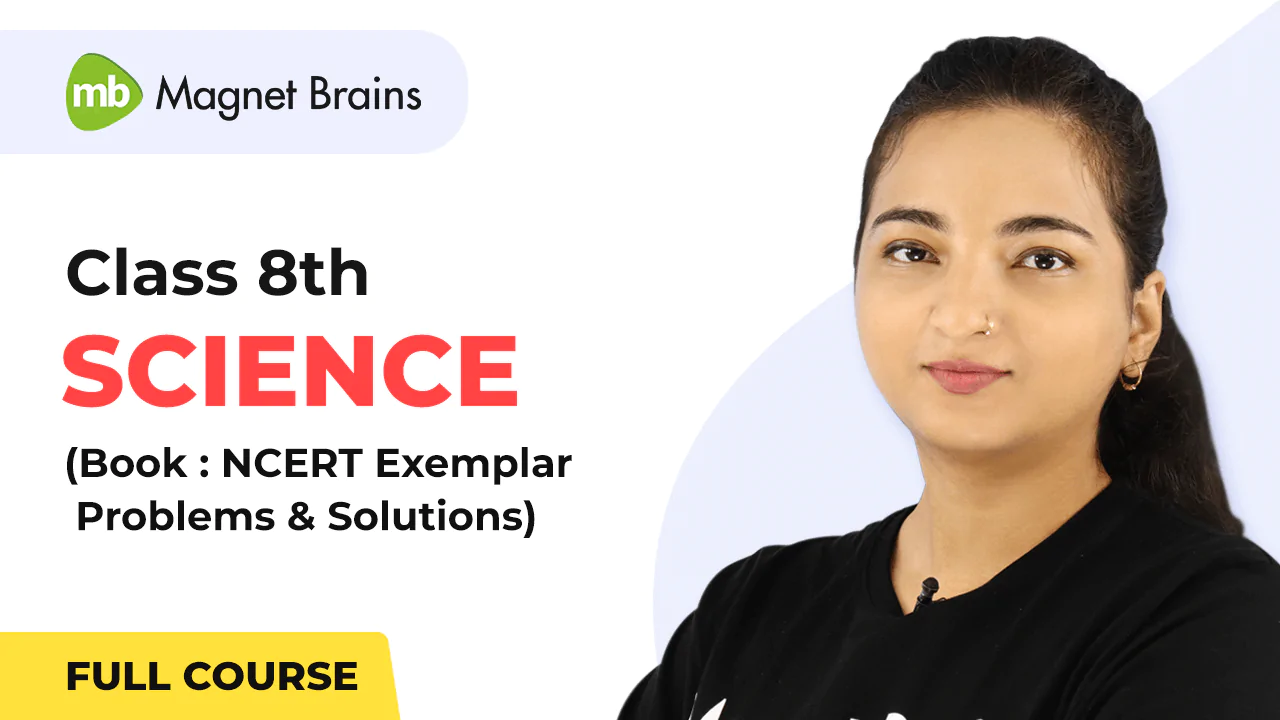 mb Magnet Brains

Class 8th

SCIENCE

(Book : NCERT Exemplar Problems & Solutions)

FULL COURSE